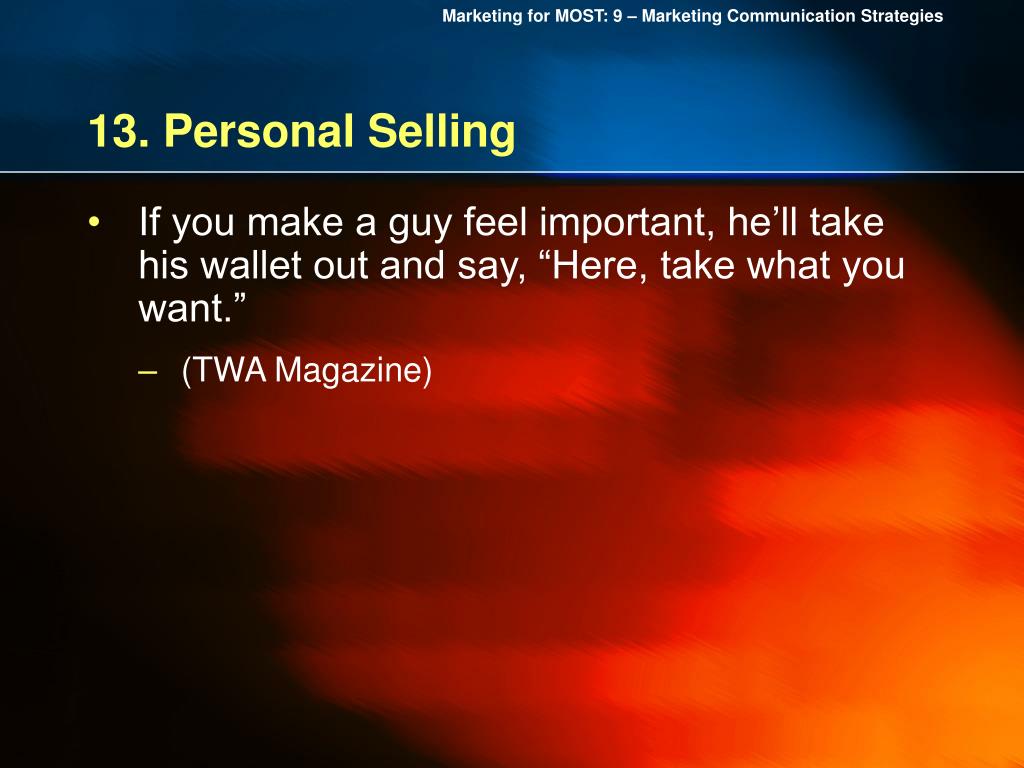 Marketing for MOST: 9 – Marketing Communication Strategies

13. Personal Selling

• If you make a guy feel important, he’ll take his wallet out and say, “Here, take what you want.”

– (TWA Magazine)